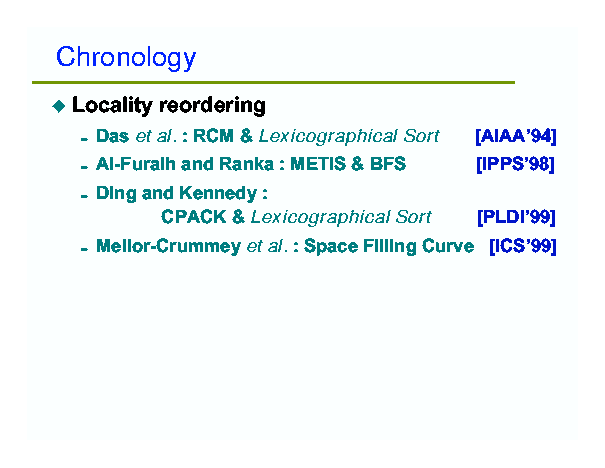 Chronology

Locality reordering

- Das et al. : RCM & Lexicographical Sort [AIAA'94]
- Al-Furaih and Ranka : METIS & BFS [IPPS'98]
- Ding and Kennedy : CPACK & Lexicographical Sort [PLDI'99]
- Mellor-Crummey et al. : Space Filling Curve [ICS'99]